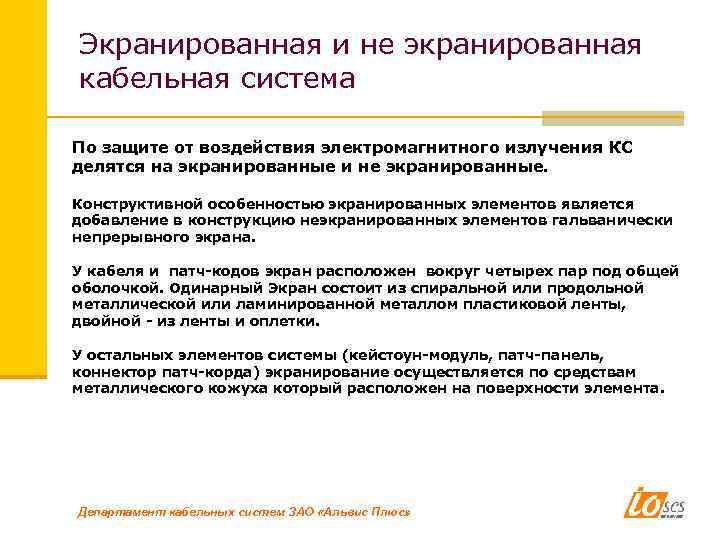 Экранированная и не экранированная кабельная система

По защите от воздействия электромагнитного излучения КС делятся на экранированные и не экранированные.

Конструктивной особенностью экранированных элементов является добавление в конструкцию неэкранированных элементов гальванически непрерывного экрана.

У кабеля и патч-кодов экран расположен вокруг четырех пар под общей оболочкой. Одинарный Экран состоит из спиральной или продольной металлической или ламинированной металлом пластиковой ленты, двойной - из ленты и оплетки.

У остальных элементов системы (кейстоун-модуль, патч-панель, коннектор патч-корда) экранирование осуществляется по средствам металлического кожуха который расположен на поверхности элемента.

Департамент кабельных систем ЗАО «Альвис Плюс»

io SCS